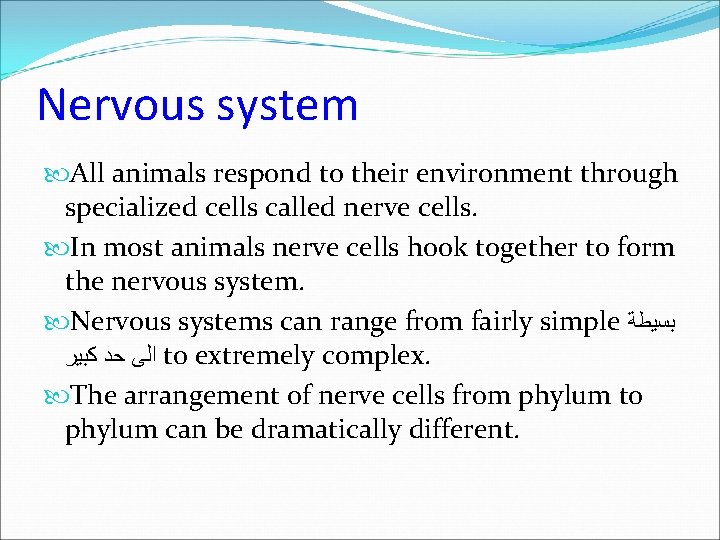 Nervous system

All animals respond to their environment through specialized cells called nerve cells.

In most animals nerve cells hook together to form the nervous system.

Nervous systems can range from fairly simple بسيطة الى حد كبير to extremely complex.

The arrangement of nerve cells from phylum to phylum can be dramatically different.